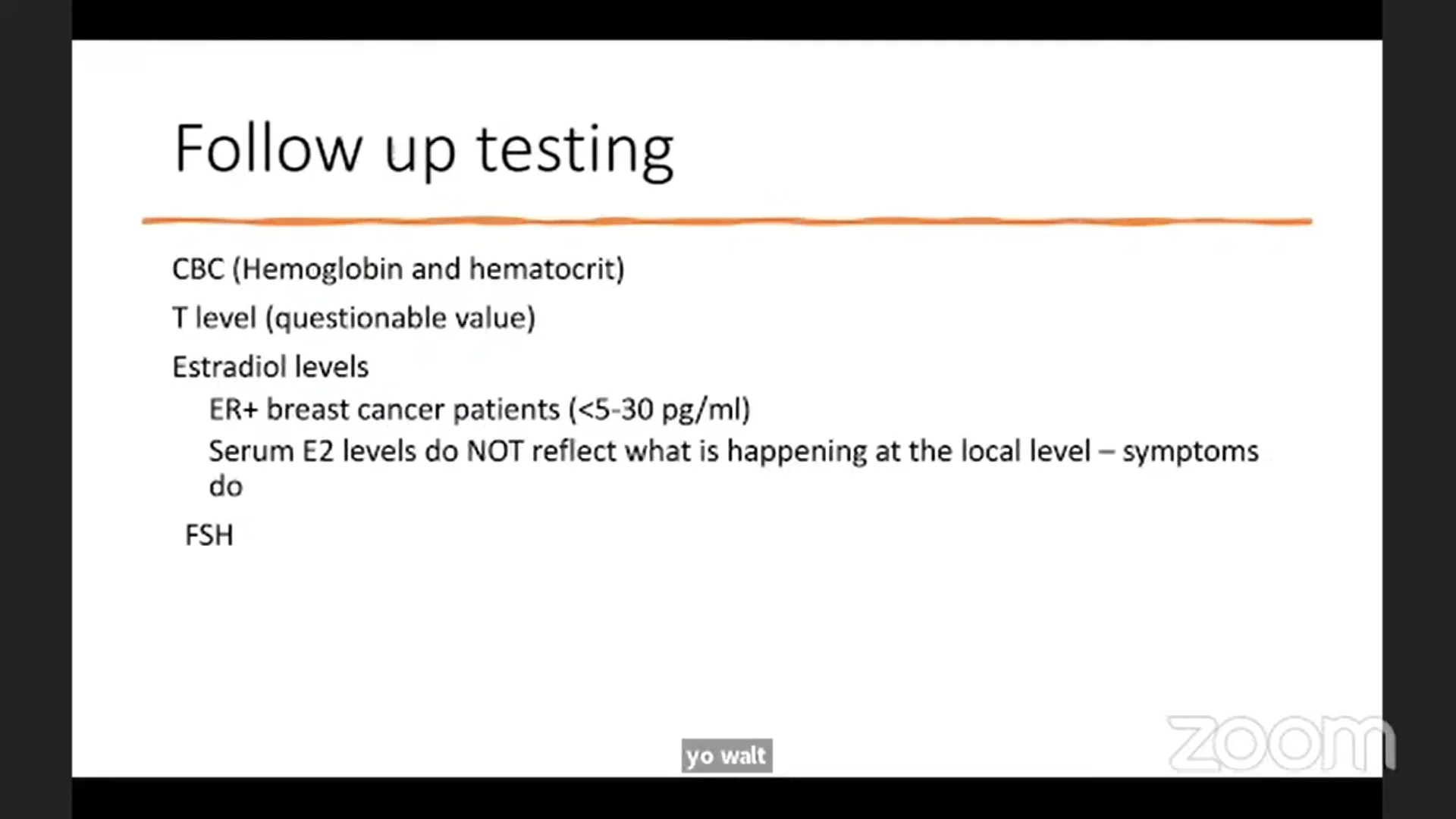 Follow up testing

CBC (Hemoglobin and hematocrit)

T level (questionable value)

Estradiol levels

ER+ breast cancer patients (<5-30 pg/ml)

Serum E2 levels do NOT reflect what is happening at the local level – symptoms do

FSH

yo walt

zoom